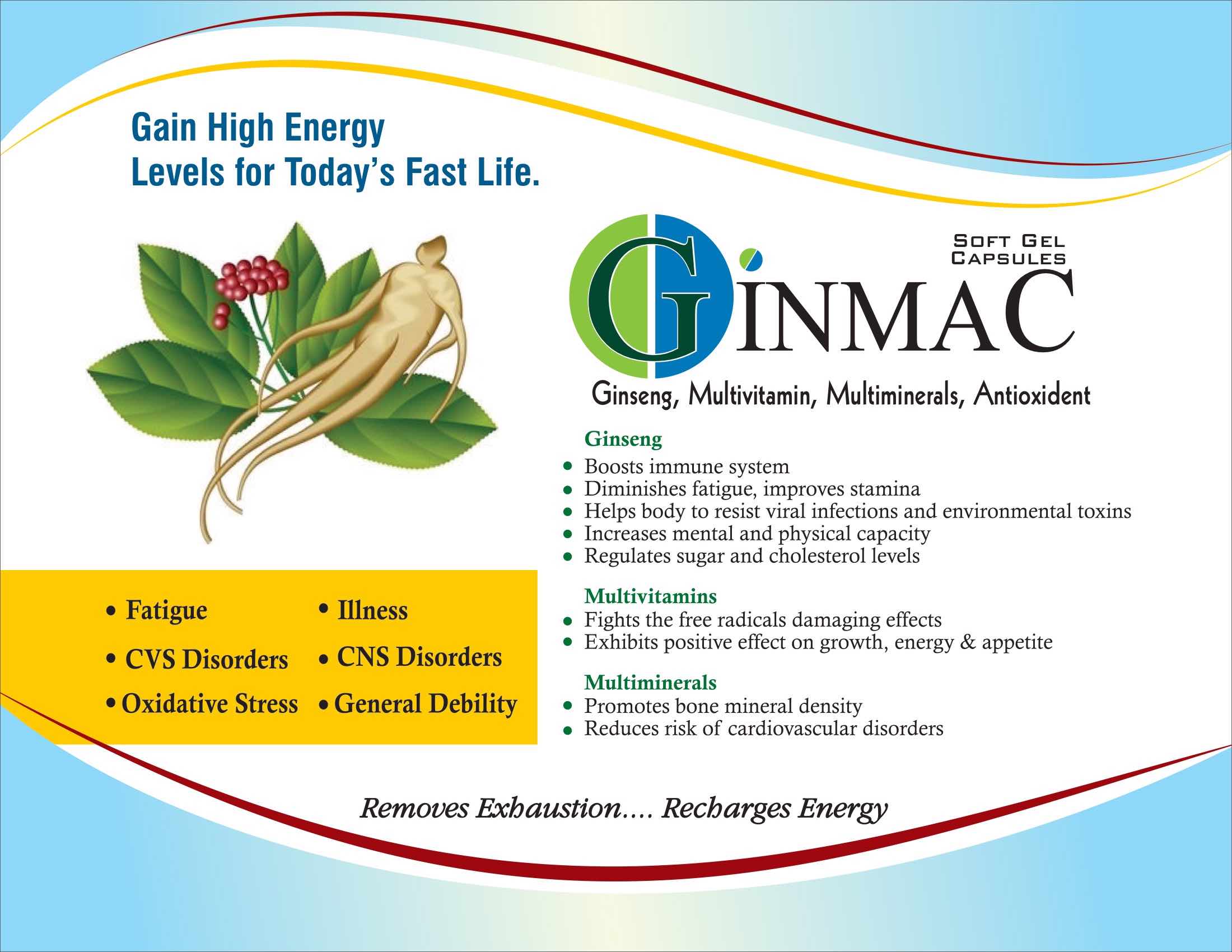 Gain High Energy
Levels for Today's Fast Life.

SOFT GEL CAPSULES

GINMAC

Ginseng, Multivitamin, Multiminerals, Antioxident

Ginseng
• Boosts immune system
• Diminishes fatigue, improves stamina
• Helps body to resist viral infections and environmental toxins
• Increases mental and physical capacity
• Regulates sugar and cholesterol levels

Multivitamins
• Fights the free radicals damaging effects
• Exhibits positive effect on growth, energy & appetite

Multiminerals
• Promotes bone mineral density
• Reduces risk of cardiovascular disorders

• Fatigue
• CVS Disorders
• Oxidative Stress

• Illness
• CNS Disorders
• General Debility

Removes Exhaustion.... Recharges Energy